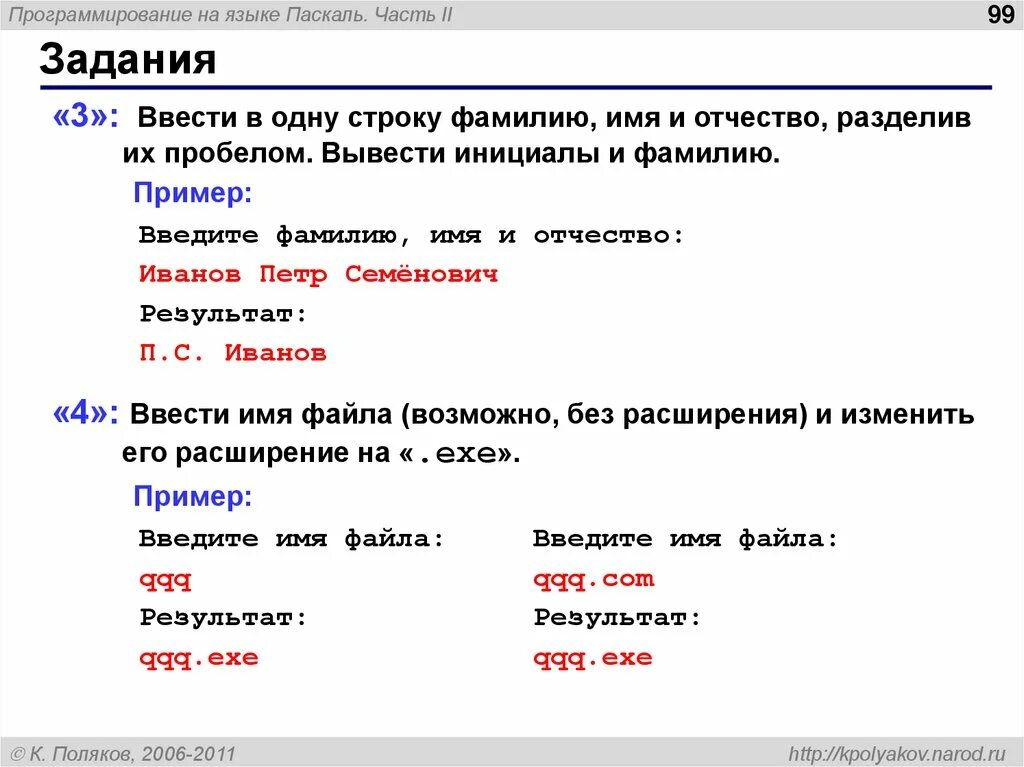 Программирование на языке Паскаль. Часть II

99

Задания

«3»: Ввести в одну строку фамилию, имя и отчество, разделив их пробелом. Вывести инициалы и фамилию.

Пример:

Введите фамилию, имя и отчество:

Иванов Петр Семёнович

Результат:

П.С. Иванов

«4»: Ввести имя файла (возможно, без расширения) и изменить его расширение на «.exe».

Пример:

Введите имя файла:

qqq

Результат:

qqq.exe

Введите имя файла:

qqq.com

Результат:

qqq.exe

© К. Поляков, 2006-2011

http://kpolyakov.narod.ru